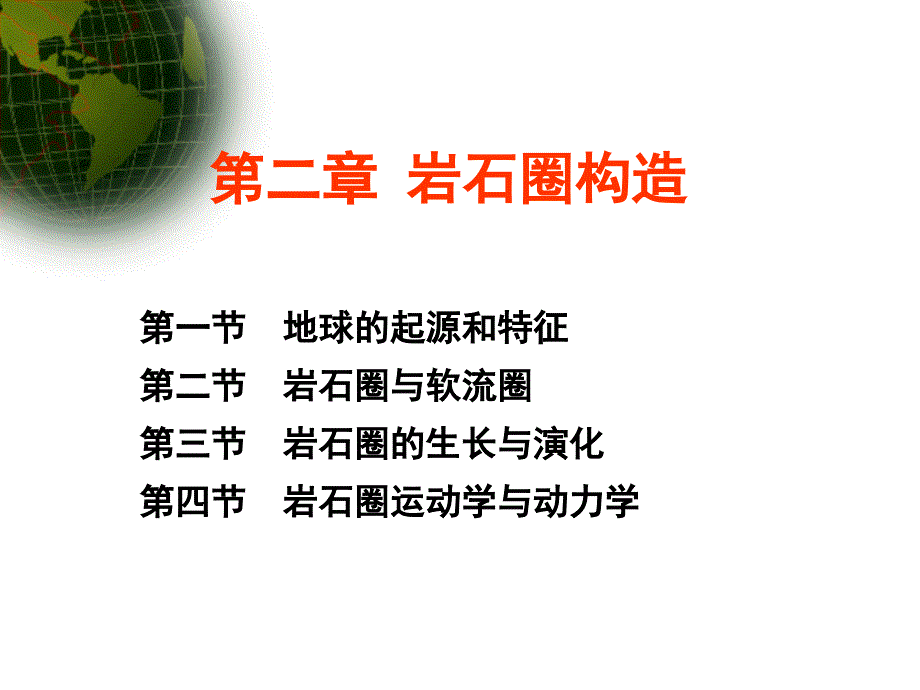 第二章 岩石圈构造

第一节 地球的起源和特征
第二节 岩石圈与软流圈
第三节 岩石圈的生长与演化
第四节 岩石圈运动学与动力学